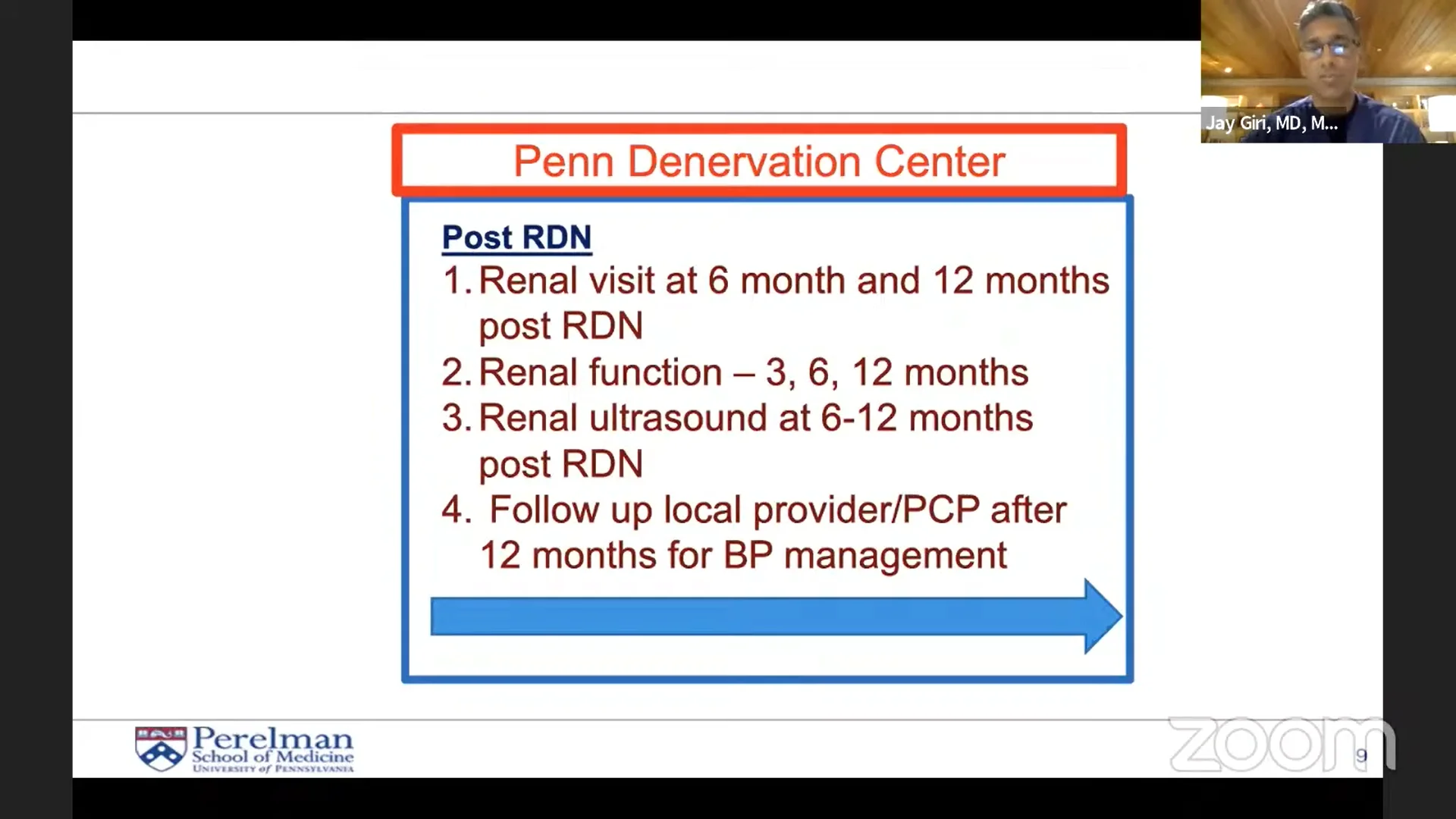 Jay Giri, MD, M...

Penn Denervation Center

Post RDN

1. Renal visit at 6 month and 12 months post RDN
2. Renal function – 3, 6, 12 months
3. Renal ultrasound at 6-12 months post RDN
4. Follow up local provider/PCP after 12 months for BP management

Perelman School of Medicine UNIVERSITY of PENNSYLVANIA

zoom

9